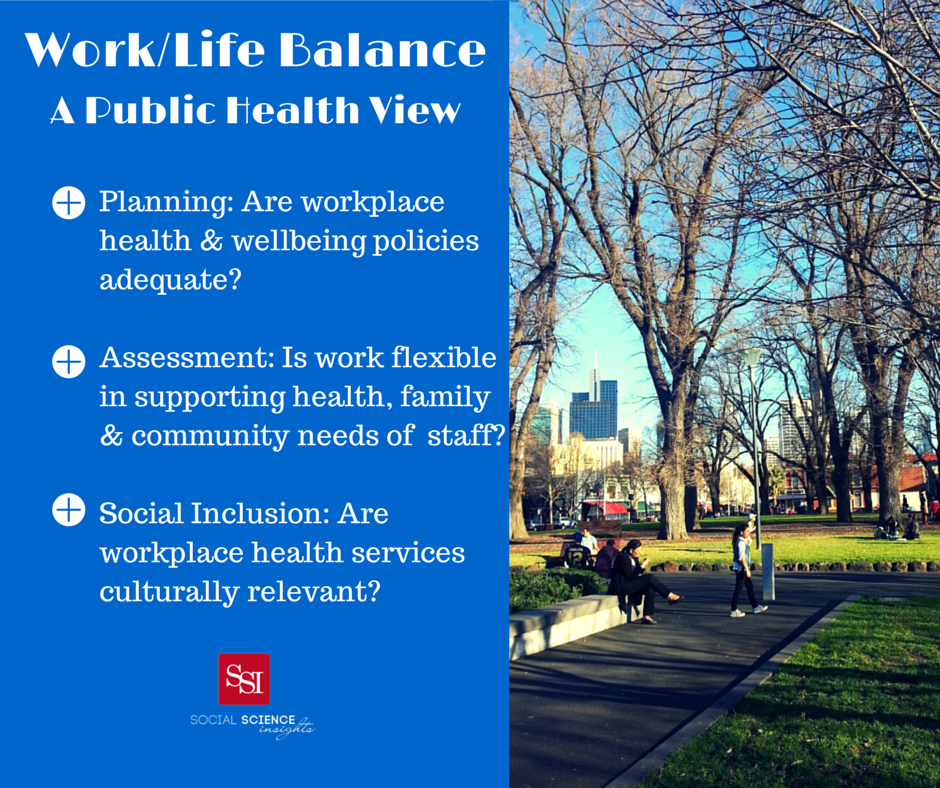 Work/Life Balance
A Public Health View

Planning: Are workplace health & wellbeing policies adequate?

Assessment: Is work flexible in supporting health, family & community needs of staff?

Social Inclusion: Are workplace health services culturally relevant?

SSI
SOCIAL SCIENCE insights